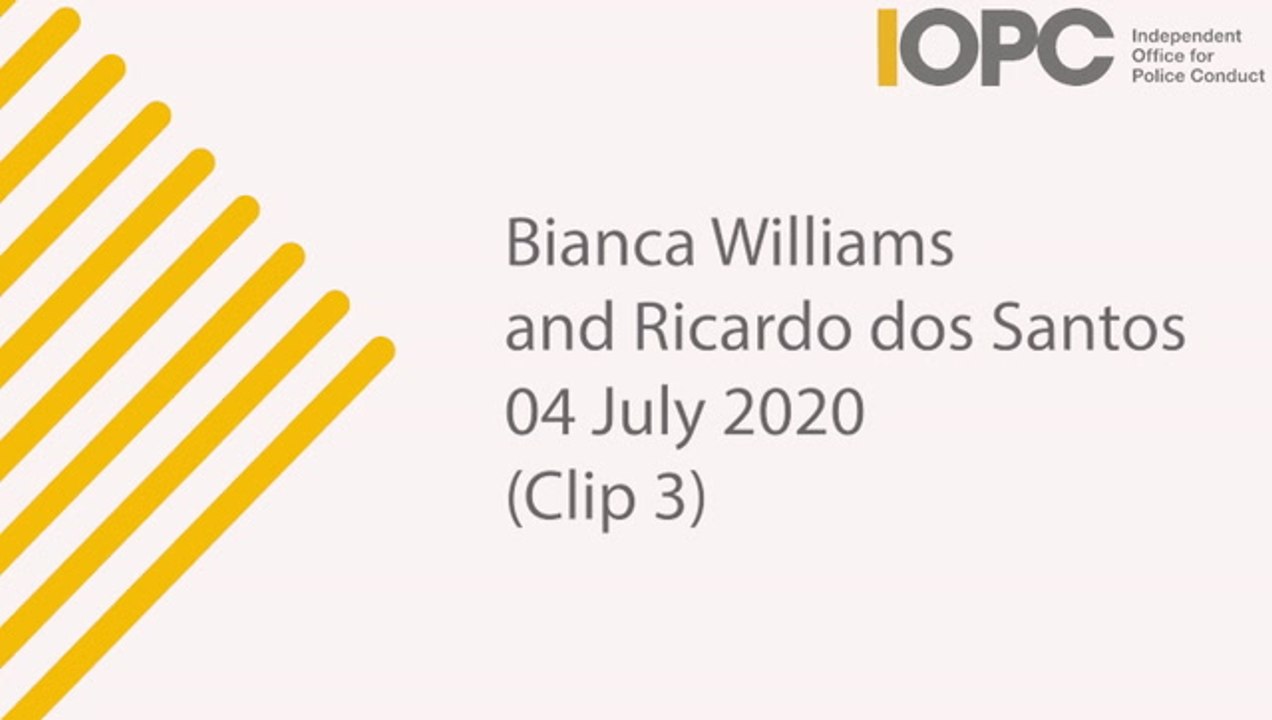 IOPC Independent Office for Police Conduct

Bianca Williams and Ricardo dos Santos 04 July 2020 (Clip 3)